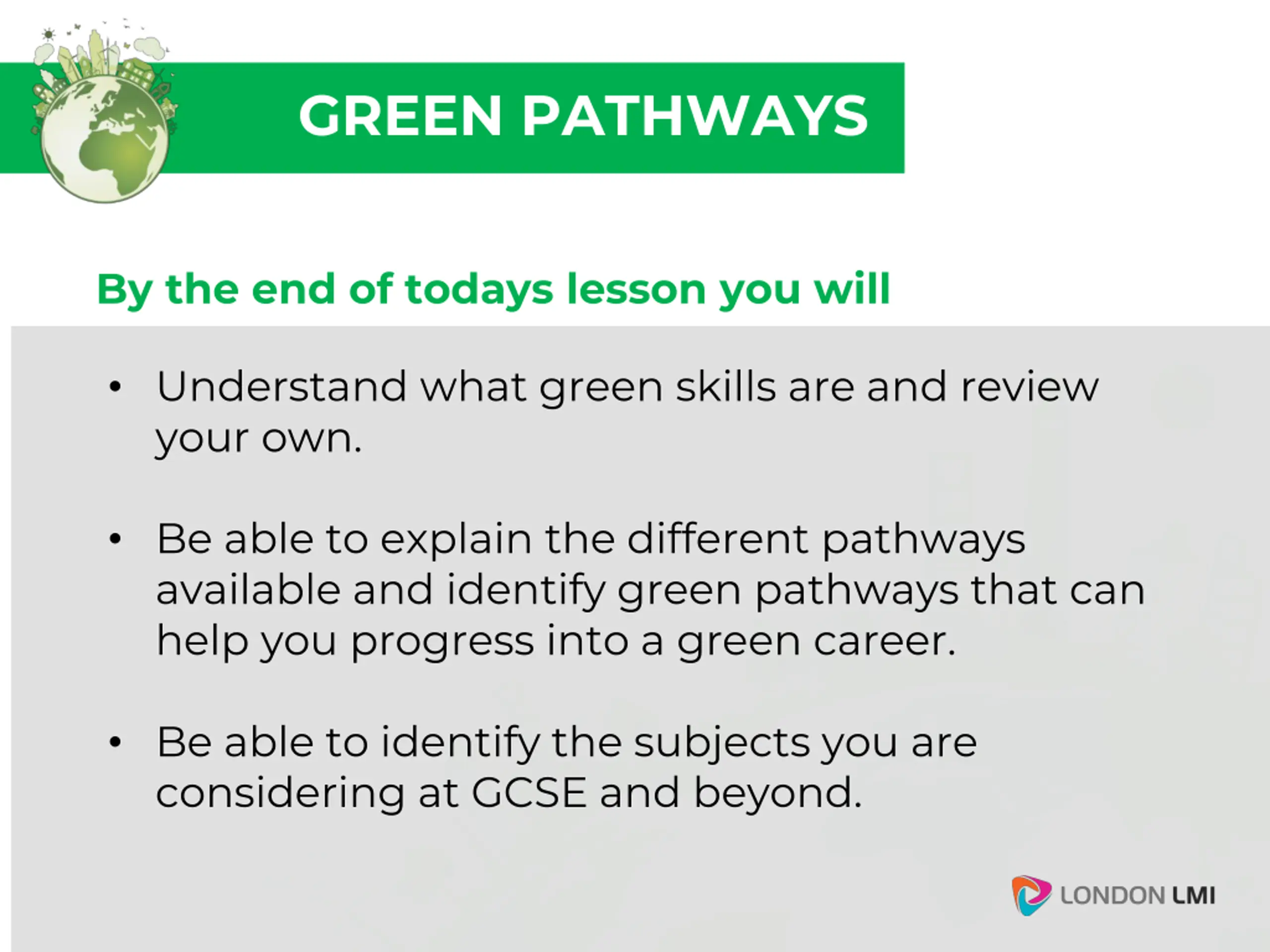 GREEN PATHWAYS

By the end of todays lesson you will

• Understand what green skills are and review your own.

• Be able to explain the different pathways available and identify green pathways that can help you progress into a green career.

• Be able to identify the subjects you are considering at GCSE and beyond.

LONDON LMI